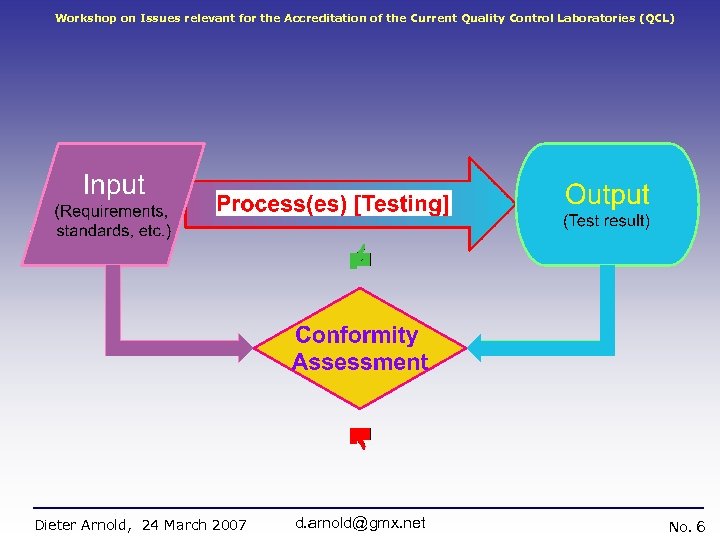 Workshop on Issues relevant for the Accreditation of the Current Quality Control Laboratories (QCL)

Input
(Requirements, standards, etc.)

Process(es) [Testing]

Output
(Test result)

Conformity Assessment

Dieter Arnold, 24 March 2007

d.arnold@gmx.net

No. 6